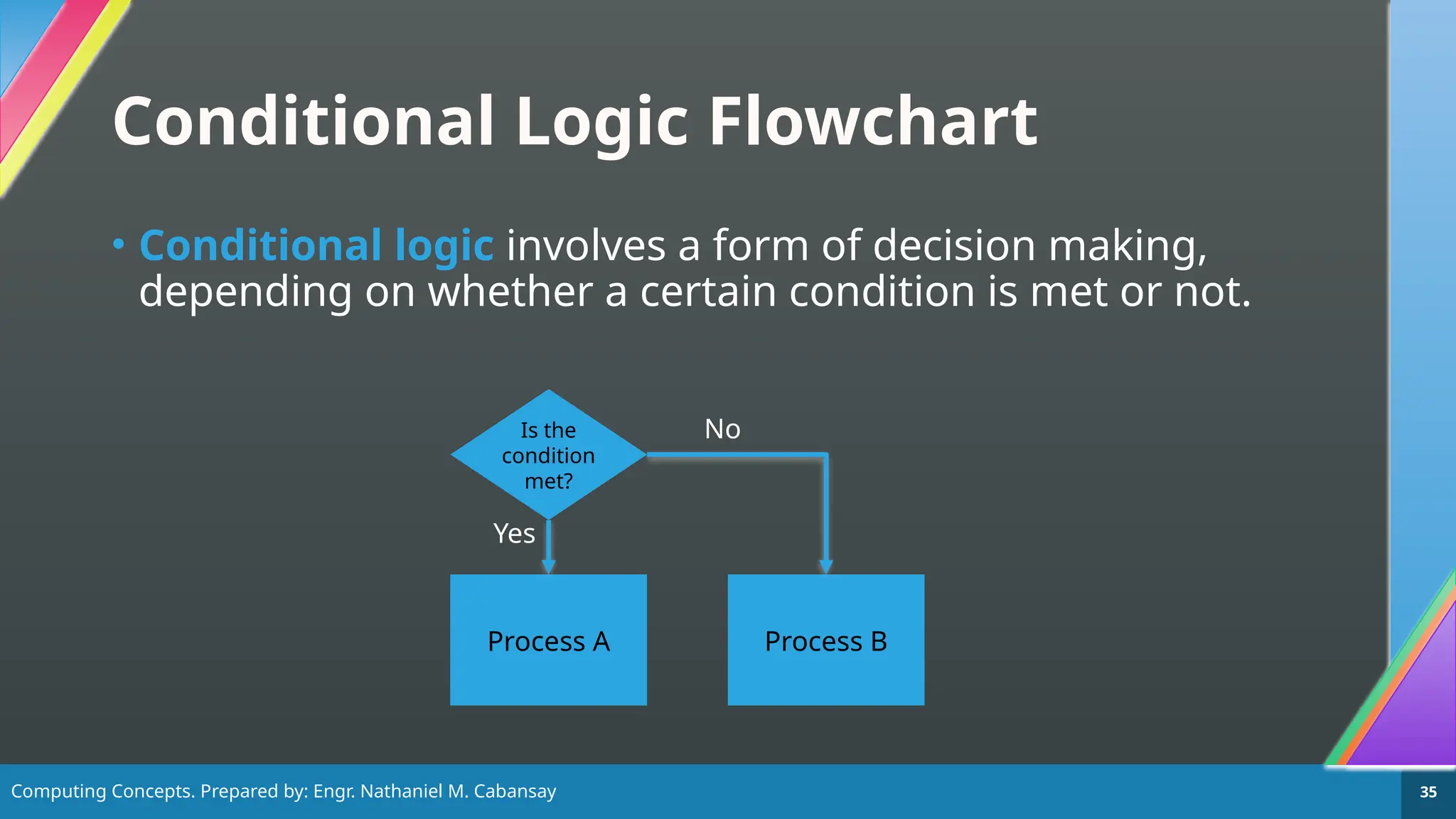 Conditional Logic Flowchart

• Conditional logic involves a form of decision making, depending on whether a certain condition is met or not.

Is the condition met?

No

Yes

Process A

Process B

Computing Concepts. Prepared by: Engr. Nathaniel M. Cabansay

35